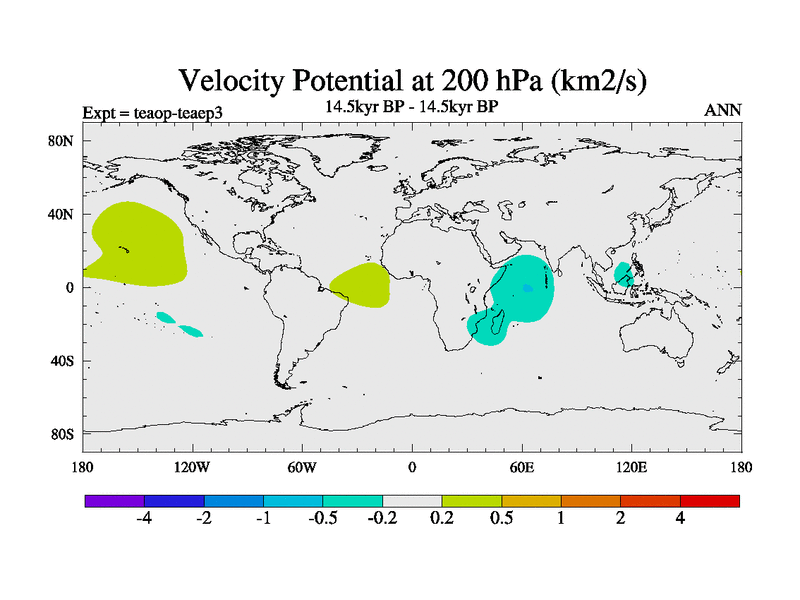 Velocity Potential at 200 hPa (km2/s)

Expt = teaop-teaep3

14.5kyr BP - 14.5kyr BP

ANN

80N
40N
0
40S
80S

180
120W
60W
0
60E
120E
180

-4
-2
-1
-0.5
-0.2
0.2
0.5
1
2
4